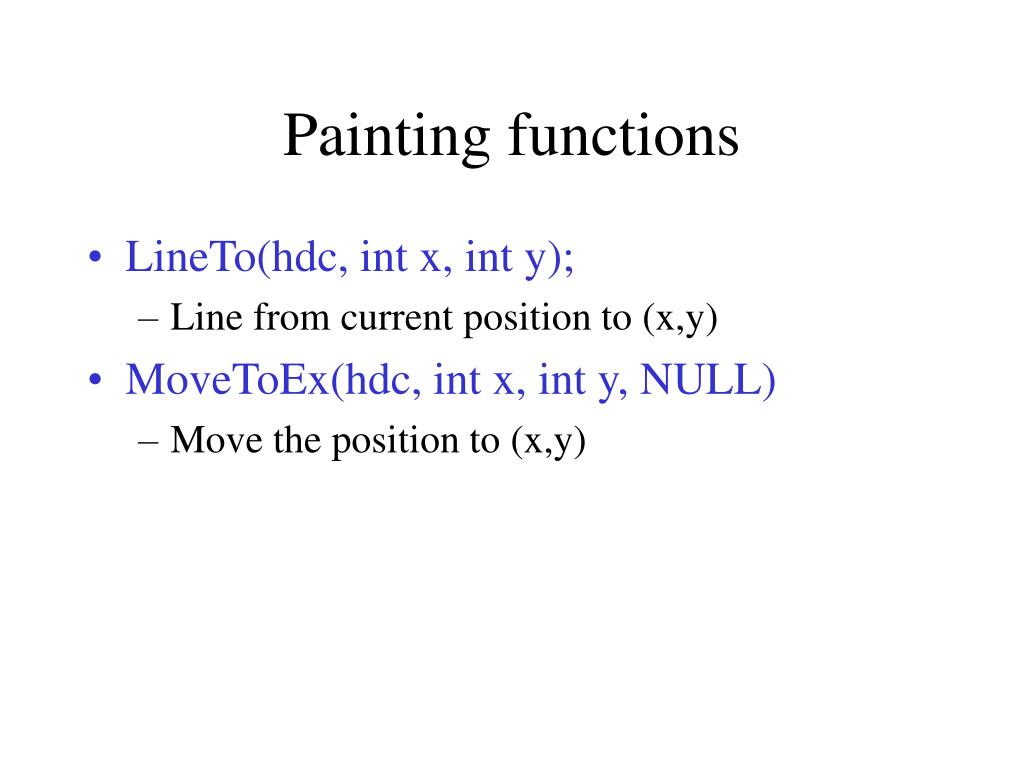 Painting functions

• LineTo(hdc, int x, int y);
– Line from current position to (x,y)
• MoveToEx(hdc, int x, int y, NULL)
– Move the position to (x,y)